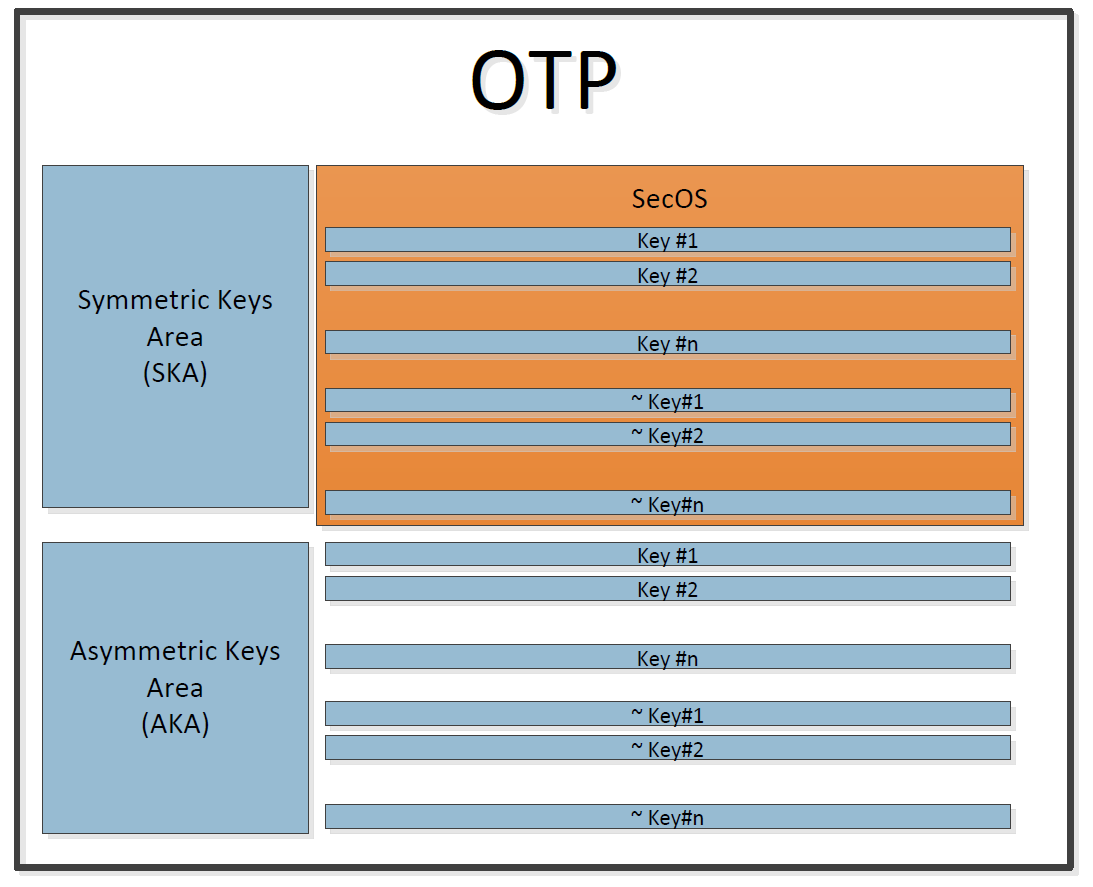 OTP

Symmetric Keys Area (SKA)

SecOS

Key #1

Key #2

Key #n

~ Key#1

~ Key#2

~ Key#n

Asymmetric Keys Area (AKA)

Key #1

Key #2

Key #n

~ Key#1

~ Key#2

~ Key#n